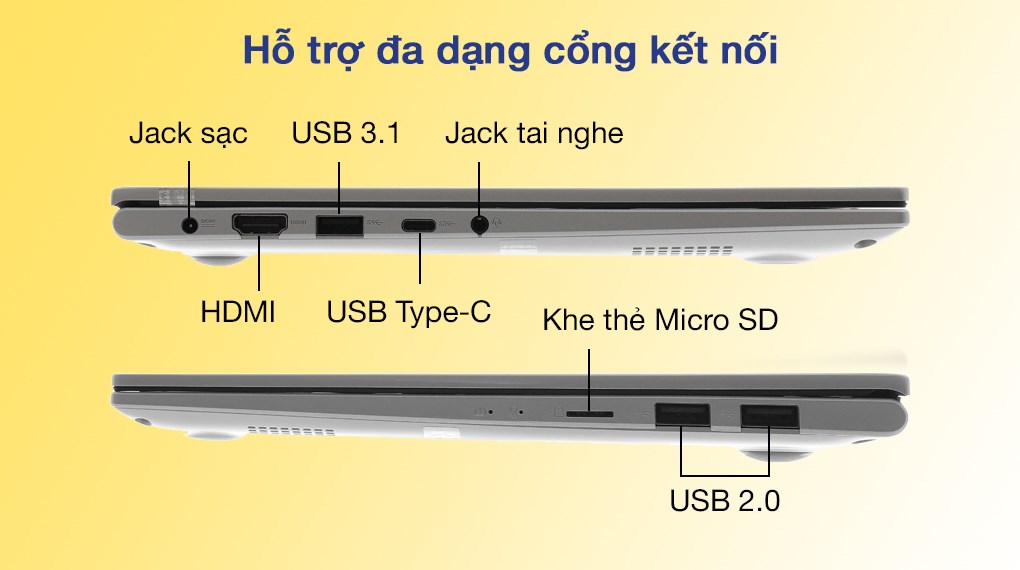 Hỗ trợ đa dạng cổng kết nối

Jack sạc

USB 3.1

Jack tai nghe

HDMI

USB Type-C

Khe thẻ Micro SD

USB 2.0